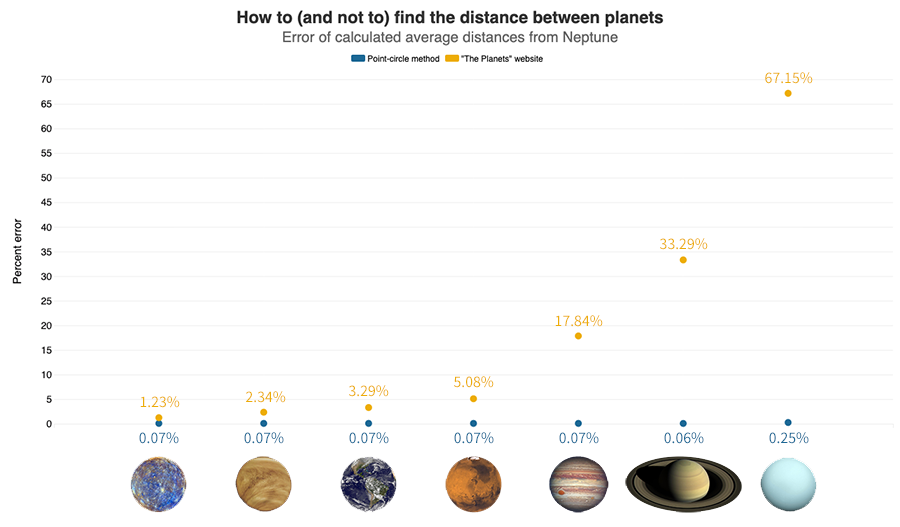 How to (and not to) find the distance between planets
Error of calculated average distances from Neptune

Point-circle method
"The Planets" website

Percent error

70
65
60
55
50
45
40
35
30
25
20
15
10
5
0

1.23%
2.34%
3.29%
5.08%
17.84%
33.29%
67.15%

0.07%
0.07%
0.07%
0.07%
0.07%
0.06%
0.25%